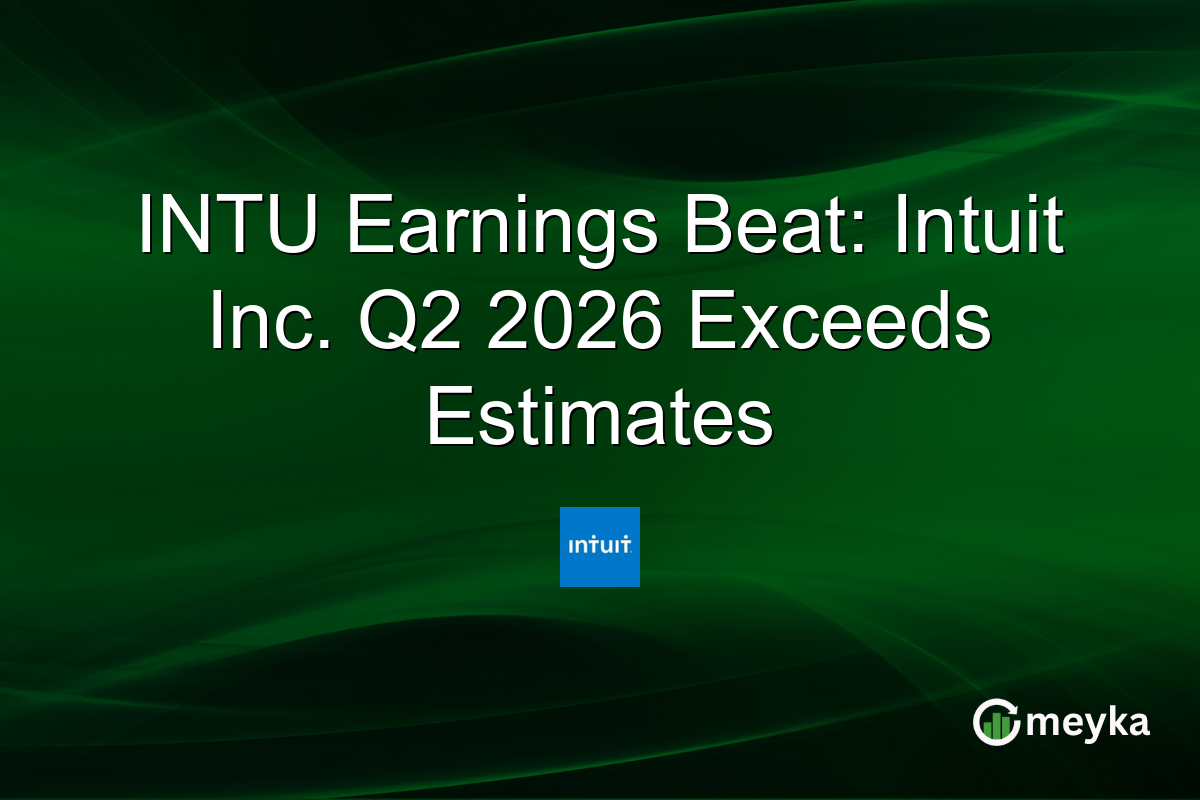 INTU Earnings Beat: Intuit Inc. Q2 2026 Exceeds Estimates

intuit

meyka